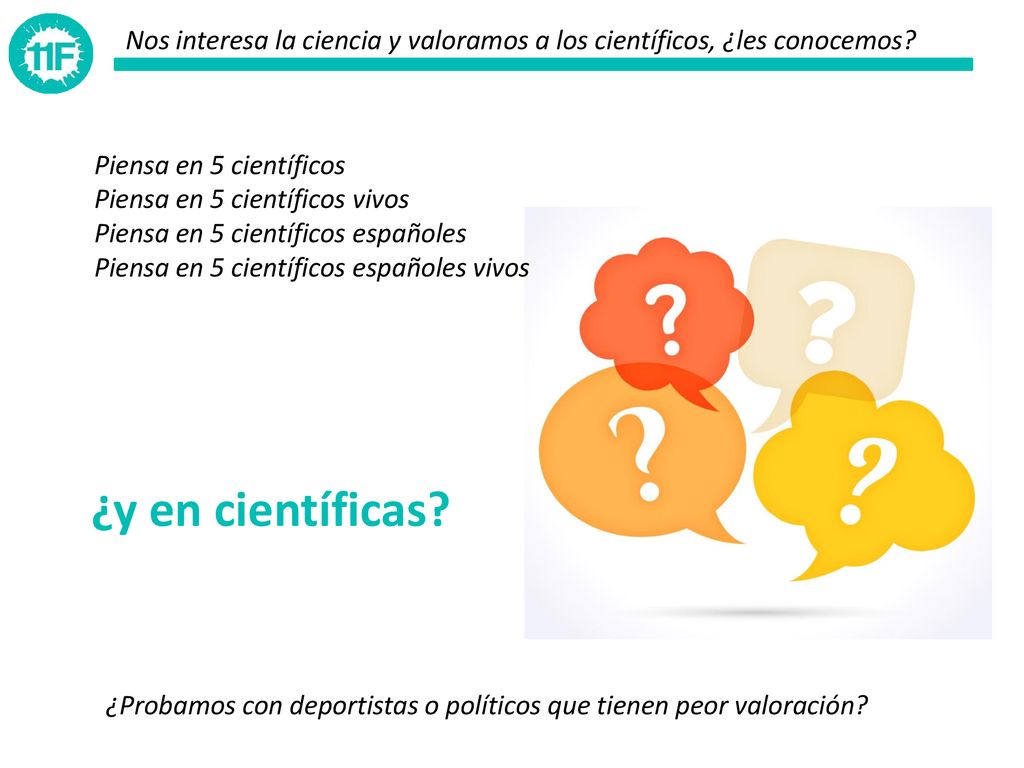 11F

Nos interesa la ciencia y valoramos a los científicos, ¿les conocemos?

Piensa en 5 científicos
Piensa en 5 científicos vivos
Piensa en 5 científicos españoles
Piensa en 5 científicos españoles vivos

? ? ? ?

¿y en científicas?

¿Probamos con deportistas o políticos que tienen peor valoración?